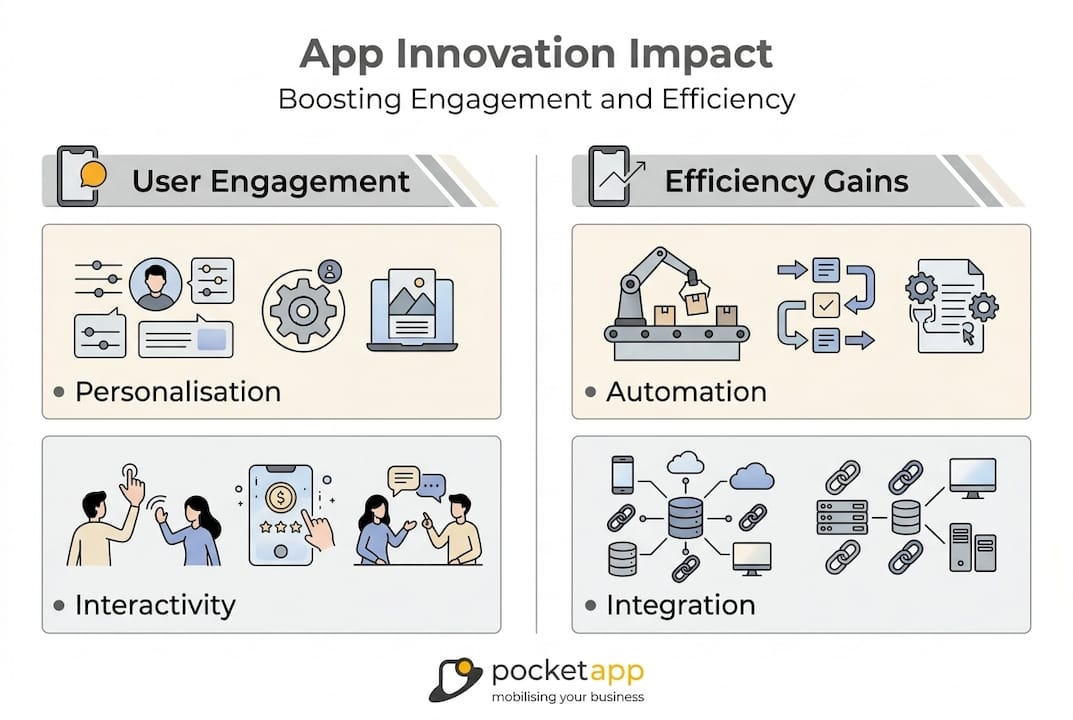 App Innovation Impact
Boosting Engagement and Efficiency

User Engagement

• Personalisation

• Interactivity

Efficiency Gains

• Automation

• Integration

pocketapp
mobilising your business